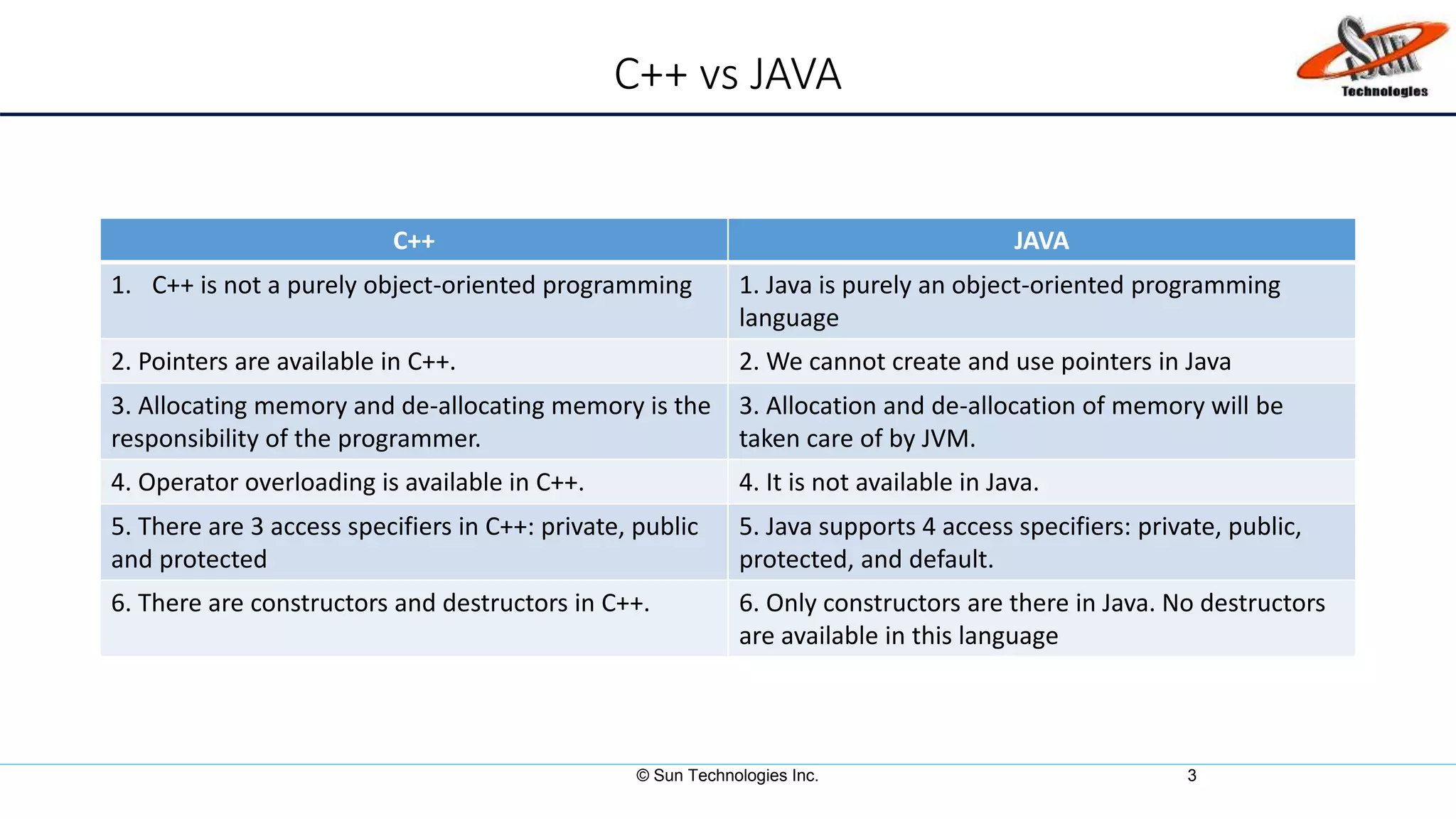 C++ vs JAVA

Sun Technologies

| C++ | JAVA |
|---|---|
| 1. C++ is not a purely object-oriented programming | 1. Java is purely an object-oriented programming language |
| 2. Pointers are available in C++. | 2. We cannot create and use pointers in Java |
| 3. Allocating memory and de-allocating memory is the responsibility of the programmer. | 3. Allocation and de-allocation of memory will be taken care of by JVM. |
| 4. Operator overloading is available in C++. | 4. It is not available in Java. |
| 5. There are 3 access specifiers in C++: private, public and protected | 5. Java supports 4 access specifiers: private, public, protected, and default. |
| 6. There are constructors and destructors in C++. | 6. Only constructors are there in Java. No destructors are available in this language |

© Sun Technologies Inc.

3